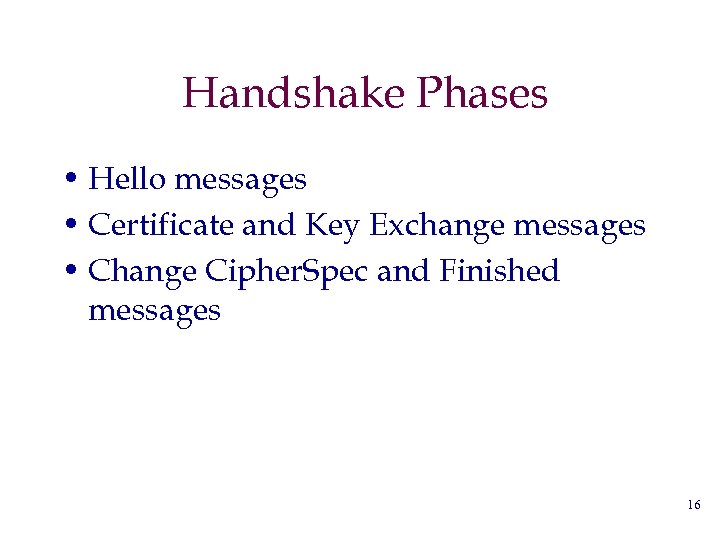 Handshake Phases

• Hello messages
• Certificate and Key Exchange messages
• Change CipherSpec and Finished messages

16